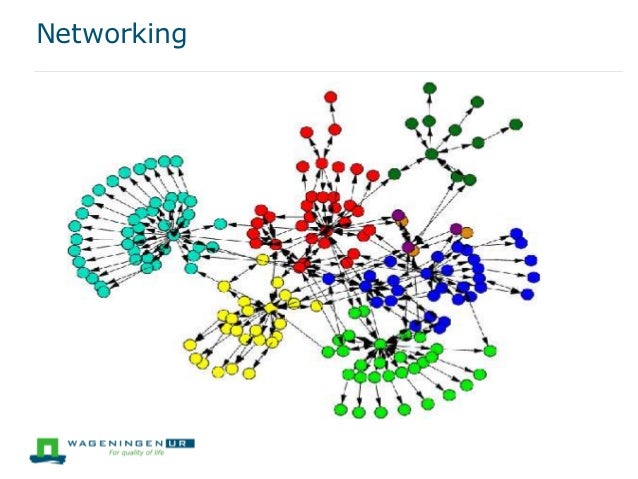 Networking

WAGENINGEN UR
For quality of life